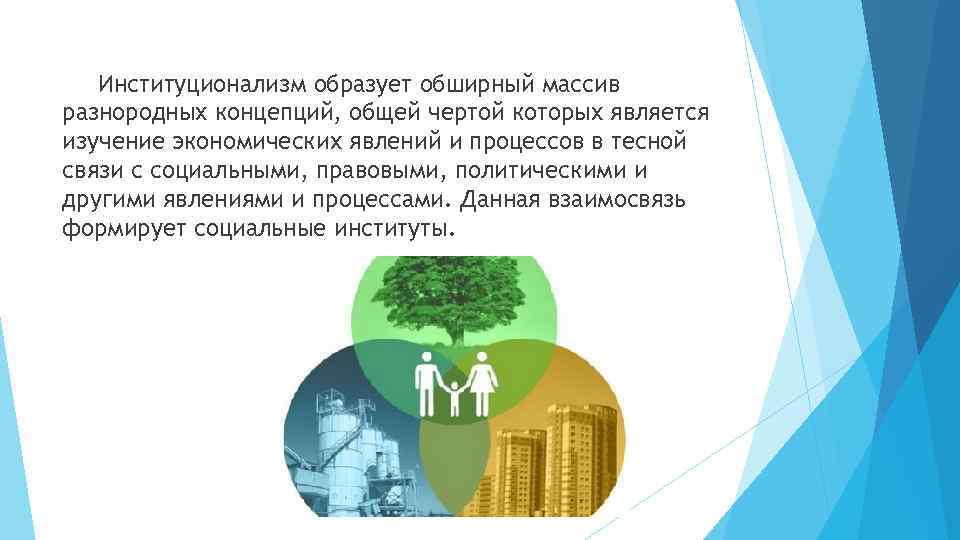 Институционализм образует обширный массив разнородных концепций, общей чертой которых является изучение экономических явлений и процессов в тесной связи с социальными, правовыми, политическими и другими явлениями и процессами. Данная взаимосвязь формирует социальные институты.